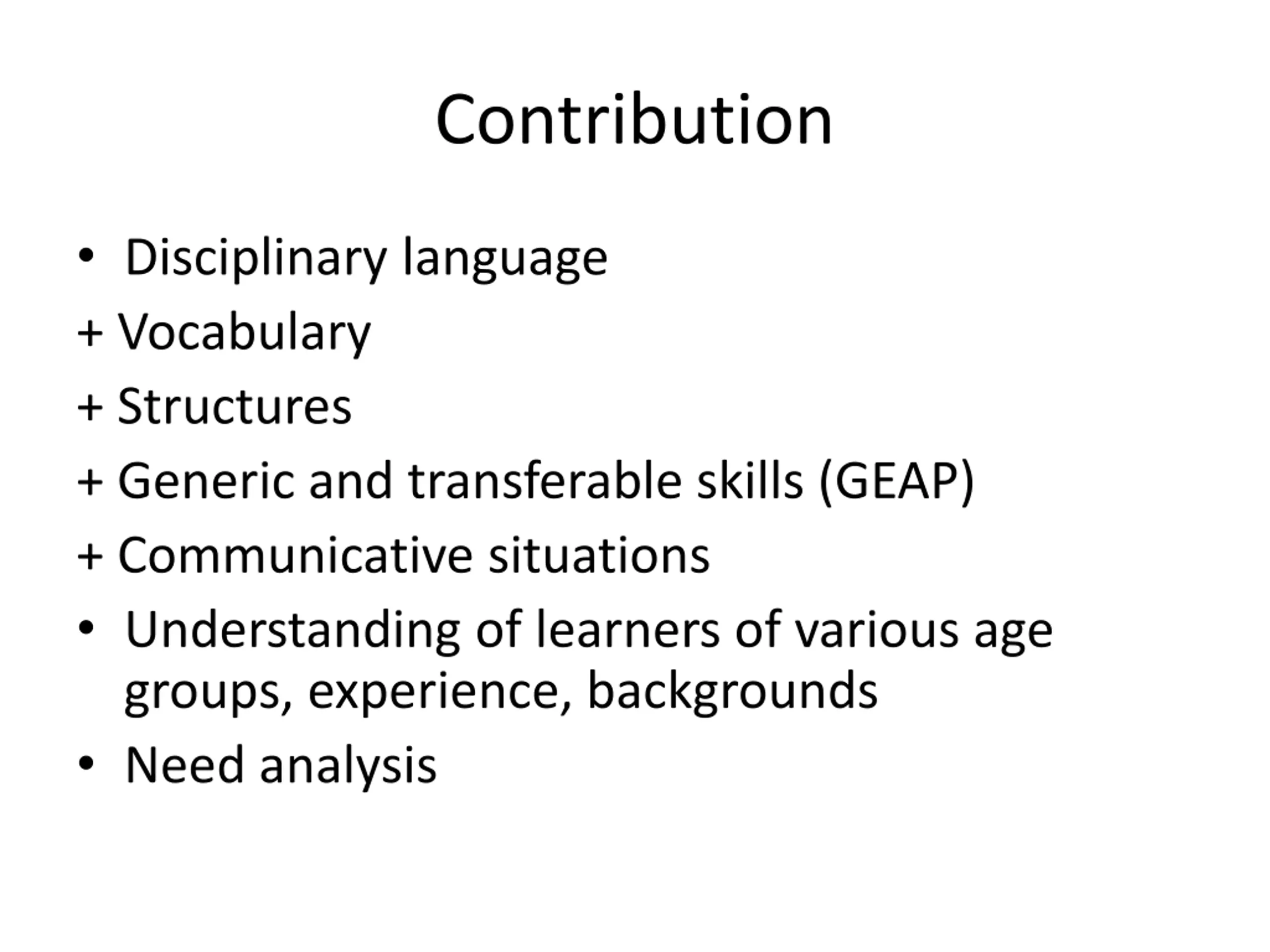 Contribution

• Disciplinary language

+ Vocabulary

+ Structures

+ Generic and transferable skills (GEAP)

+ Communicative situations

• Understanding of learners of various age groups, experience, backgrounds

• Need analysis